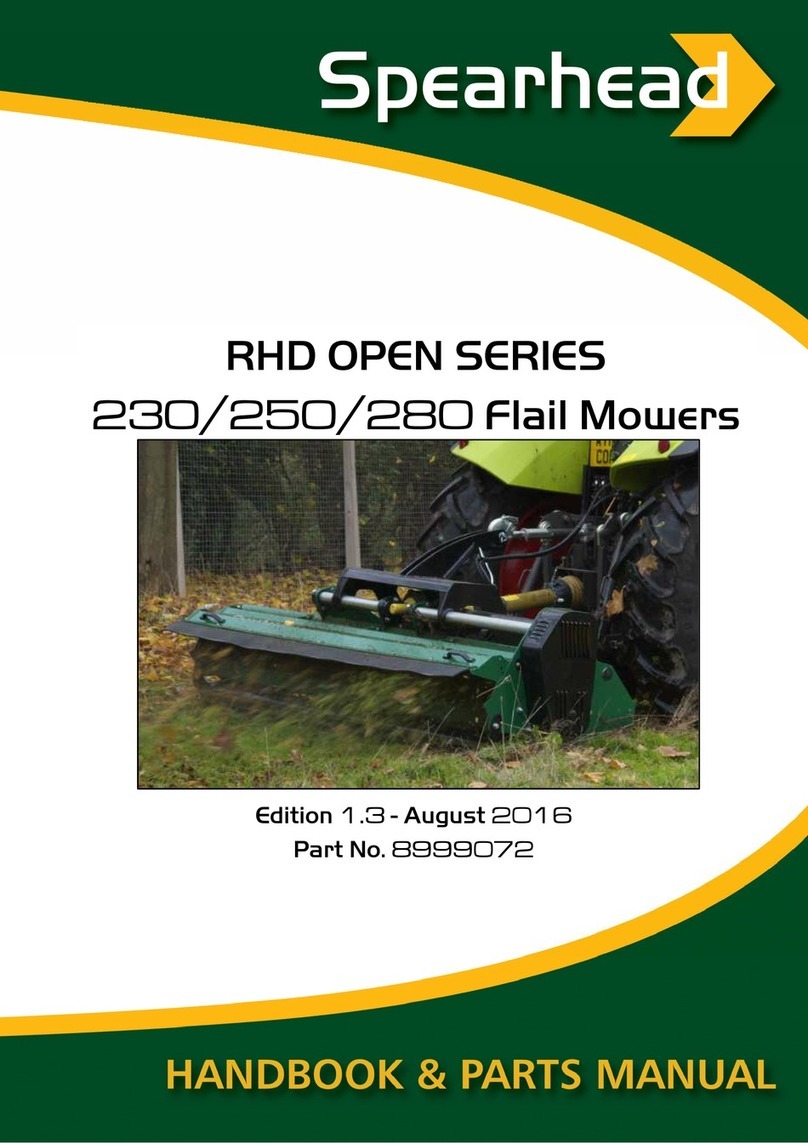 Spearhead

RHD OPEN SERIES
230/250/280 Flail Mowers

Edition 1.3 - August 2016
Part No. 8999072

HANDBOOK & PARTS MANUAL